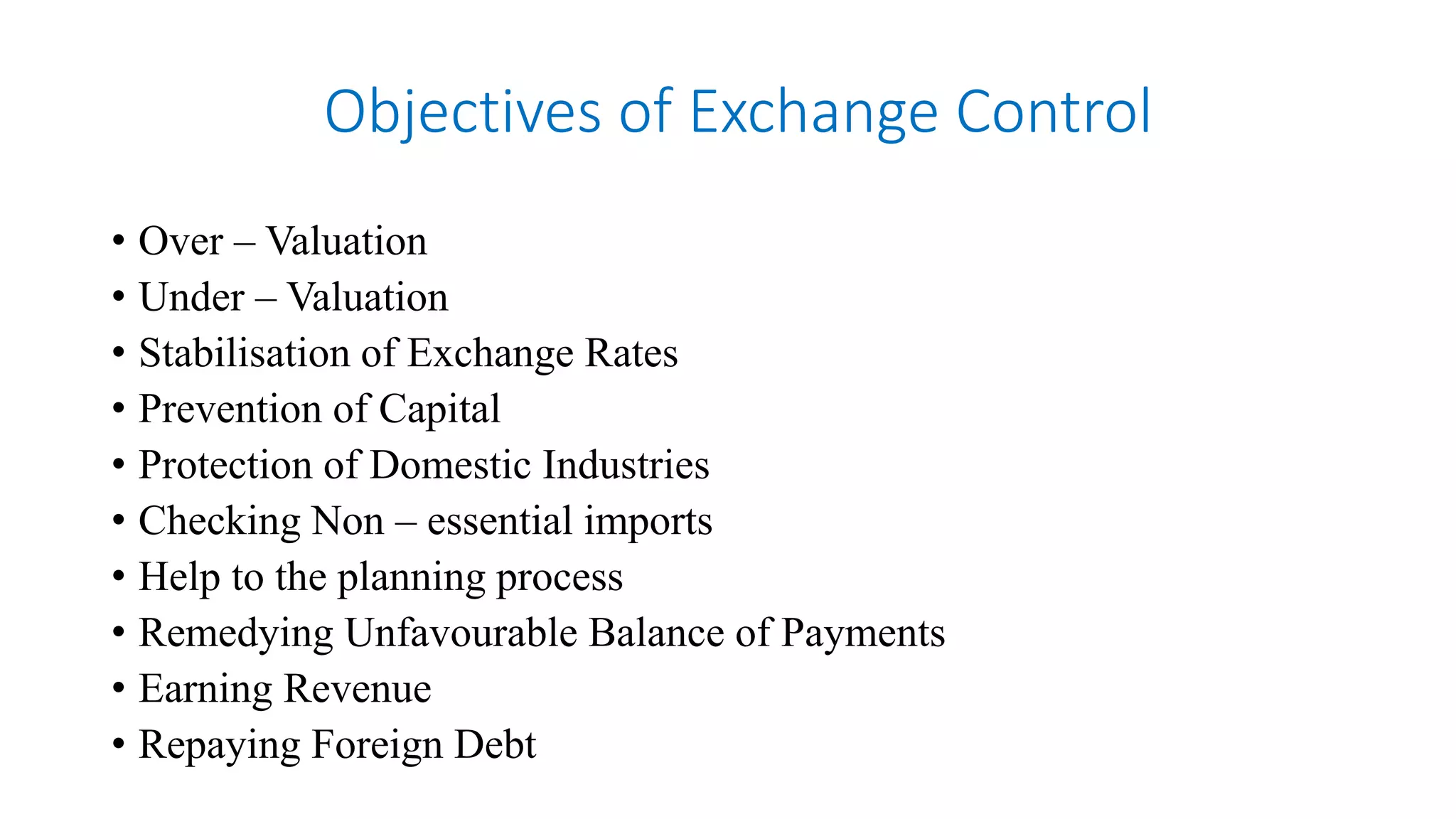 Objectives of Exchange Control

• Over – Valuation
• Under – Valuation
• Stabilisation of Exchange Rates
• Prevention of Capital
• Protection of Domestic Industries
• Checking Non – essential imports
• Help to the planning process
• Remedying Unfavourable Balance of Payments
• Earning Revenue
• Repaying Foreign Debt